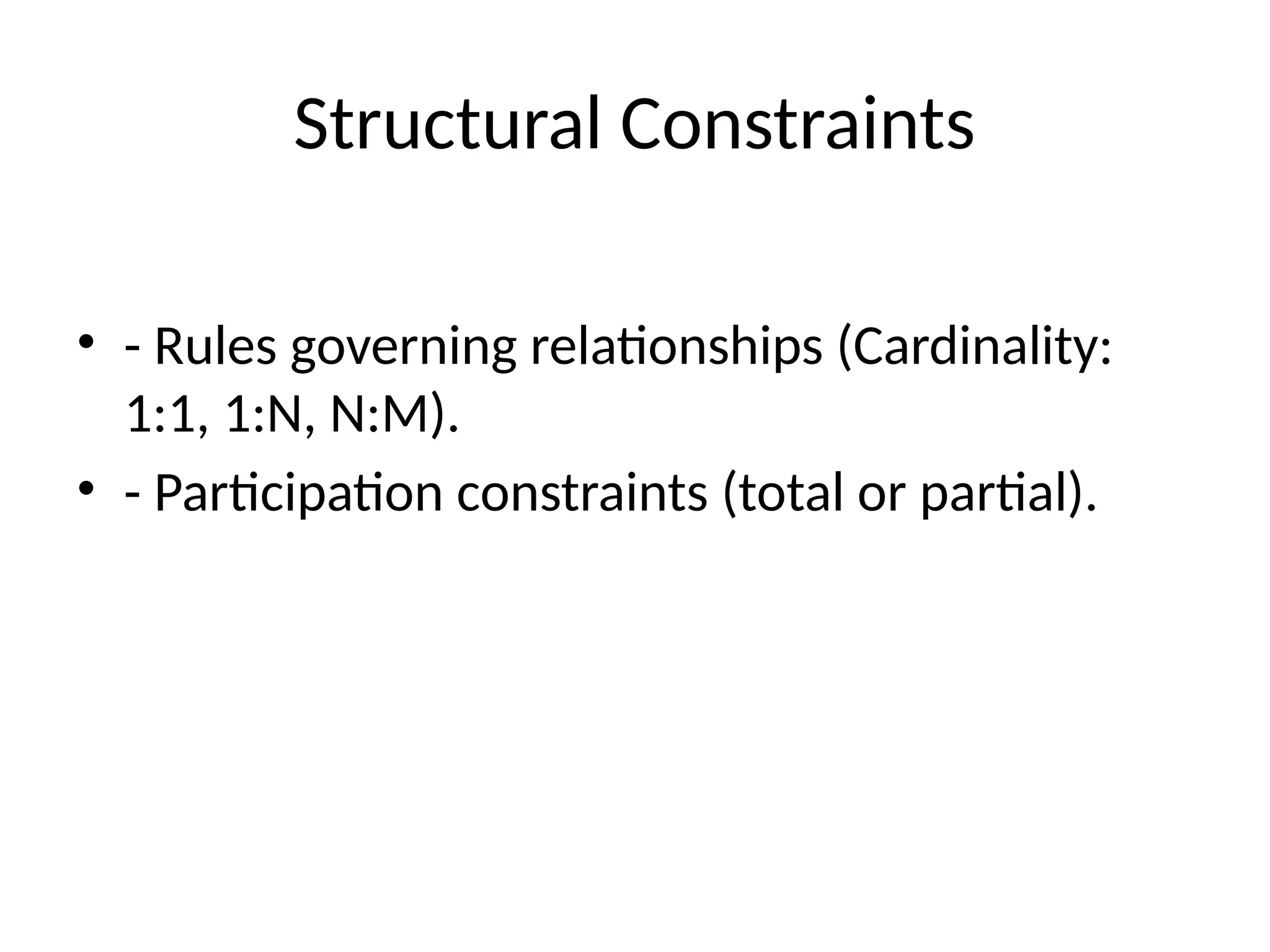 Structural Constraints

• - Rules governing relationships (Cardinality: 1:1, 1:N, N:M).
• - Participation constraints (total or partial).